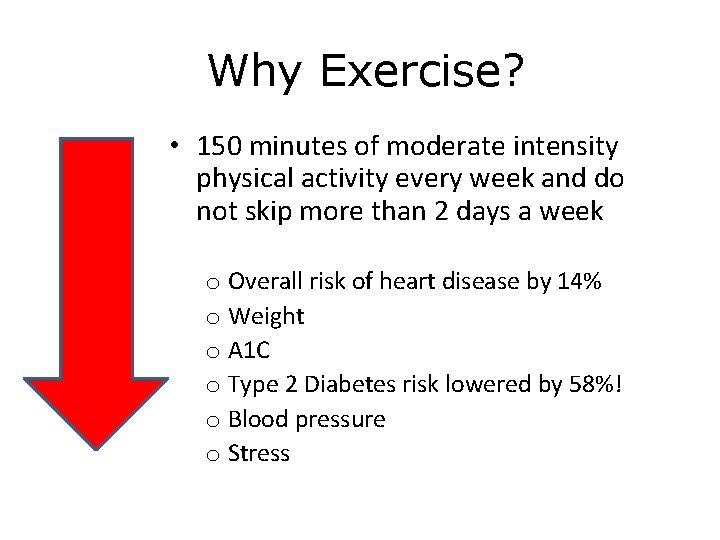 Why Exercise?

• 150 minutes of moderate intensity physical activity every week and do not skip more than 2 days a week

o Overall risk of heart disease by 14%
o Weight
o A1C
o Type 2 Diabetes risk lowered by 58%!
o Blood pressure
o Stress